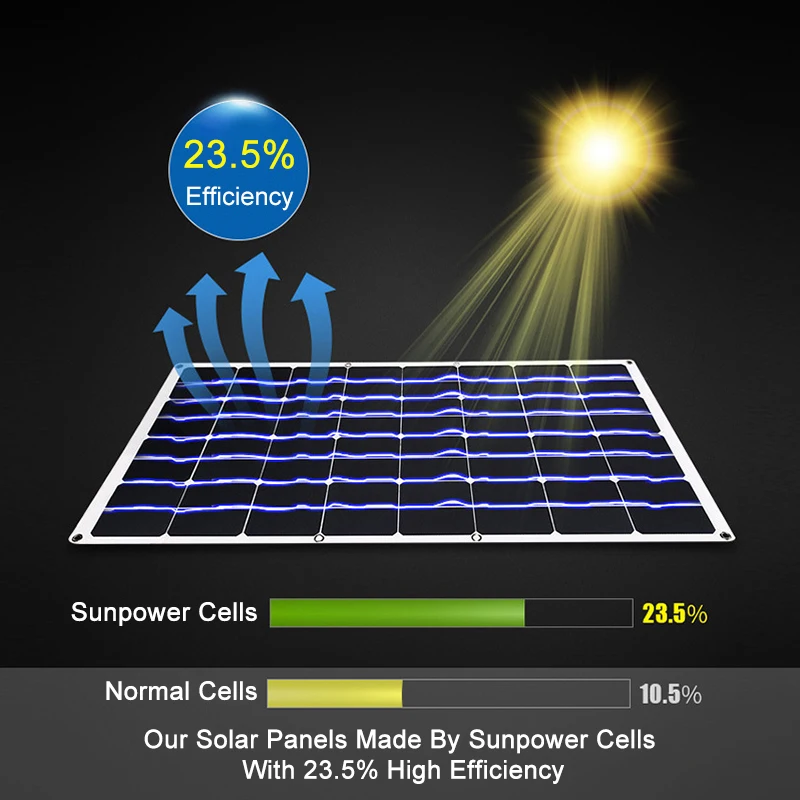 23.5%
Efficiency

Sunpower Cells 23.5%

Normal Cells 10.5%

Our Solar Panels Made By Sunpower Cells
With 23.5% High Efficiency